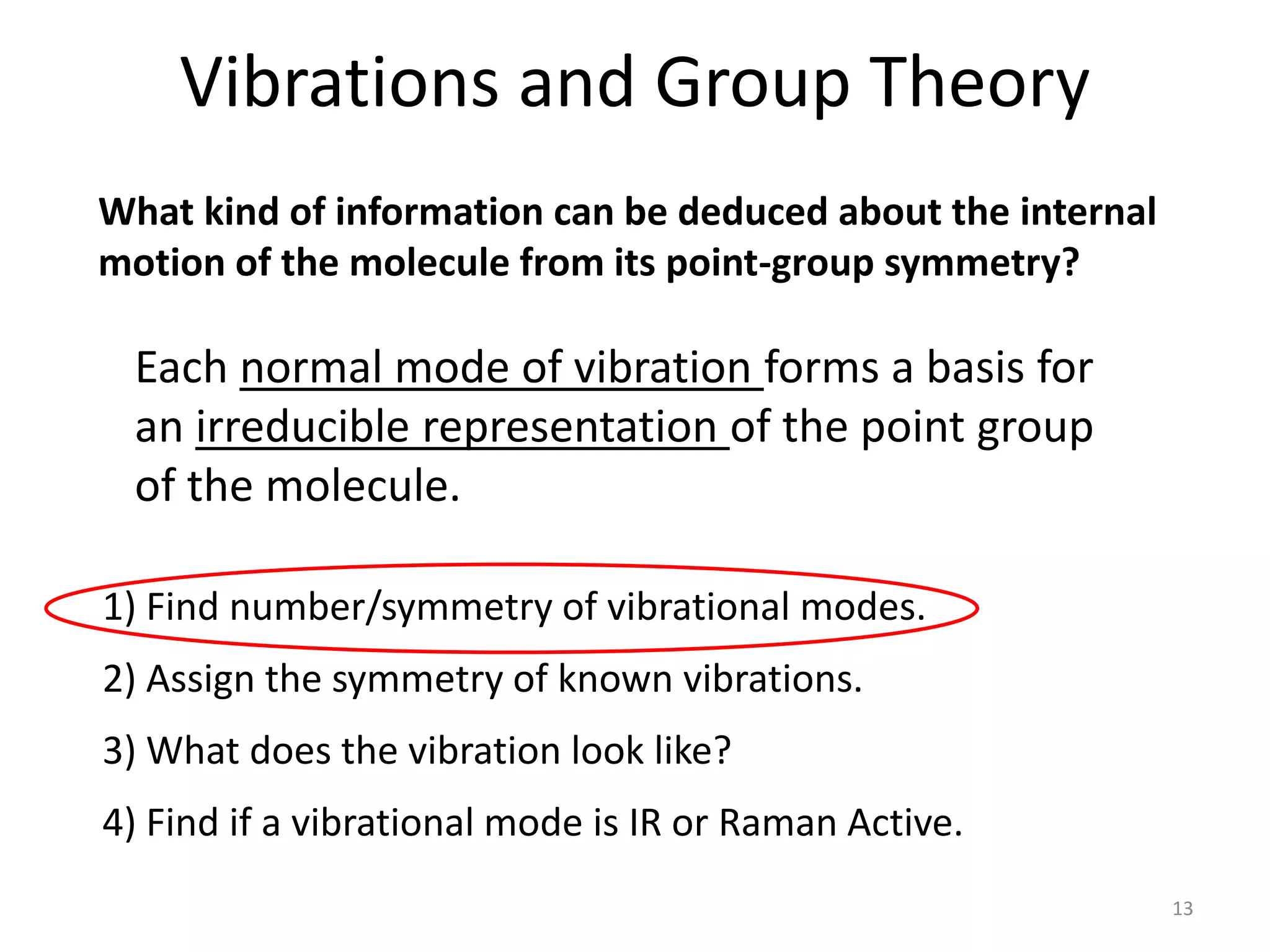 Vibrations and Group Theory

What kind of information can be deduced about the internal motion of the molecule from its point-group symmetry?

Each normal mode of vibration forms a basis for an irreducible representation of the point group of the molecule.

1) Find number/symmetry of vibrational modes.

2) Assign the symmetry of known vibrations.

3) What does the vibration look like?

4) Find if a vibrational mode is IR or Raman Active.

13